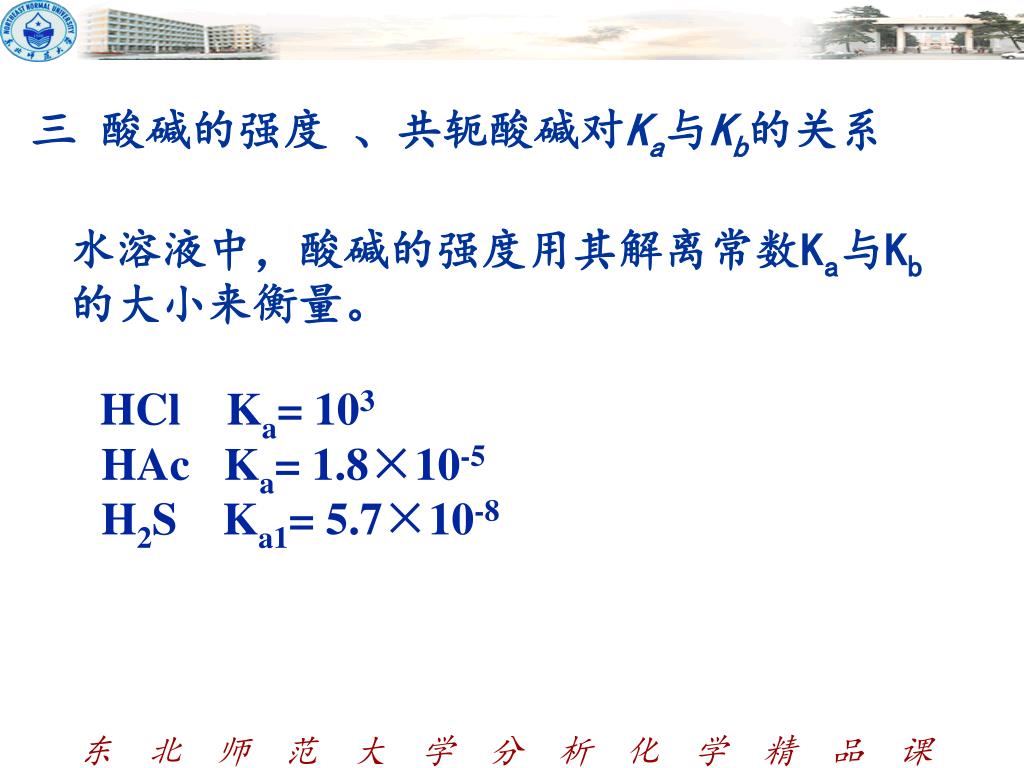 NORTHEAST NORMAL UNIVERSITY

三 酸碱的强度 、共轭酸碱对$K_a$与$K_b$的关系

水溶液中，酸碱的强度用其解离常数$K_a$与$K_b$的大小来衡量。

HCl $K_a = 10^3$
HAc $K_a = 1.8 \times 10^{-5}$
$H_2S$ $K_{a1} = 5.7 \times 10^{-8}$

东 北 师 范 大 学 分 析 化 学 精 品 课